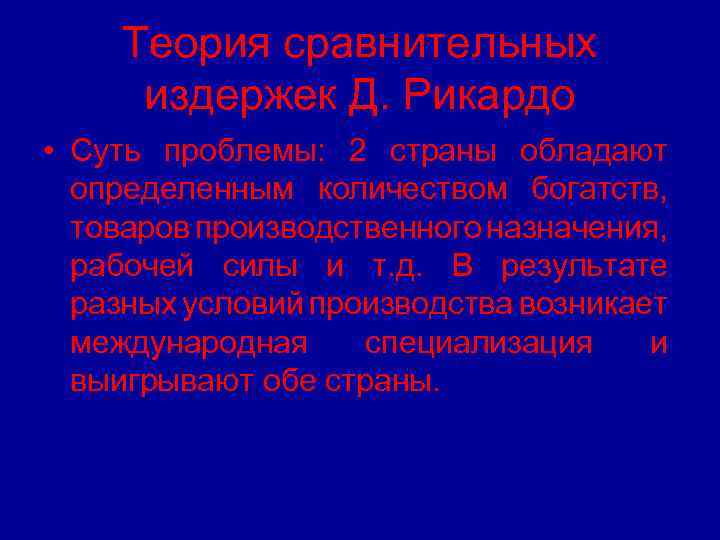 Теория сравнительных издержек Д. Рикардо

• Суть проблемы: 2 страны обладают определенным количеством богатств, товаров производственного назначения, рабочей силы и т.д. В результате разных условий производства возникает международная специализация и выигрывают обе страны.